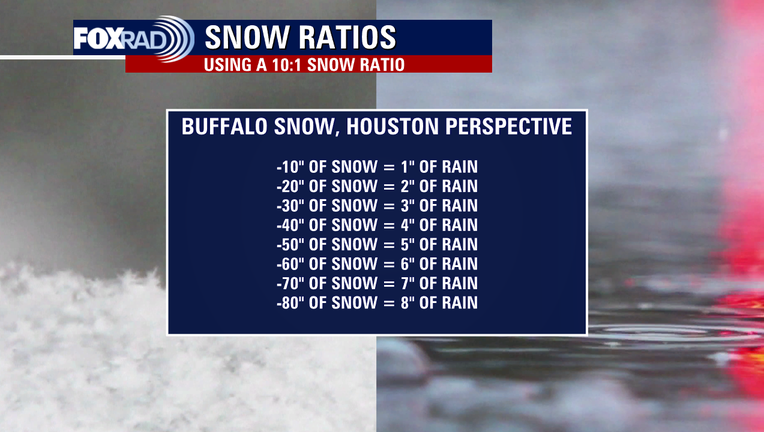 FOXRAD SNOW RATIOS
USING A 10:1 SNOW RATIO

BUFFALO SNOW, HOUSTON PERSPECTIVE

-10" OF SNOW = 1" OF RAIN
-20" OF SNOW = 2" OF RAIN
-30" OF SNOW = 3" OF RAIN
-40" OF SNOW = 4" OF RAIN
-50" OF SNOW = 5" OF RAIN
-60" OF SNOW = 6" OF RAIN
-70" OF SNOW = 7" OF RAIN
-80" OF SNOW = 8" OF RAIN